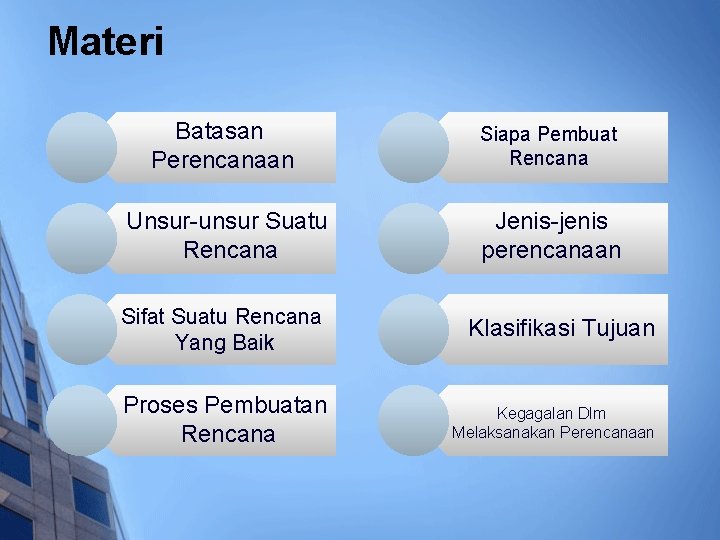 Materi

Batasan Perencanaan

Unsur-unsur Suatu Rencana

Sifat Suatu Rencana Yang Baik

Proses Pembuatan Rencana

Siapa Pembuat Rencana

Jenis-jenis perencanaan

Klasifikasi Tujuan

Kegagalan Dlm Melaksanakan Perencanaan